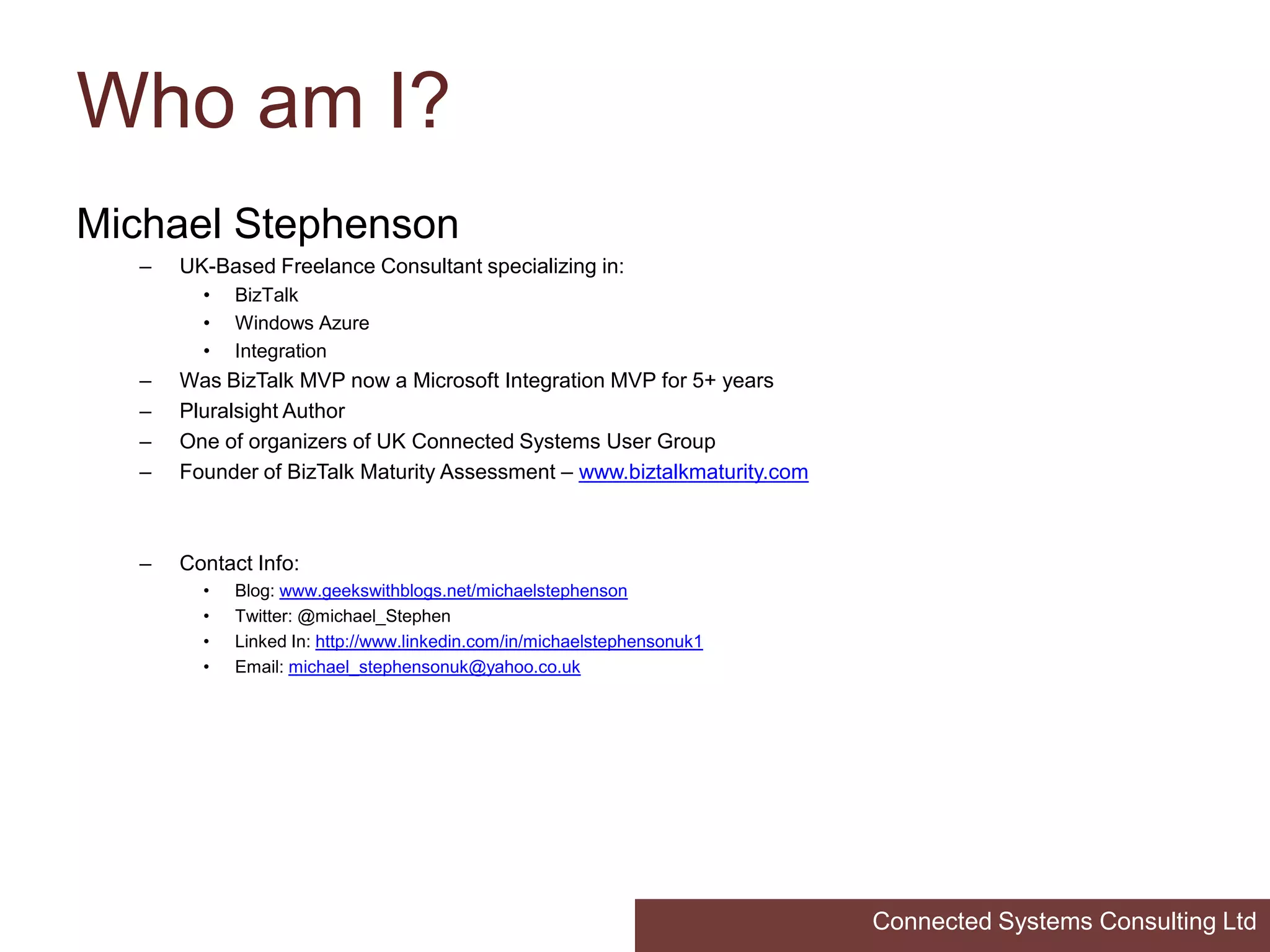 Who am I?

Michael Stephenson

– UK-Based Freelance Consultant specializing in:
  • BizTalk
  • Windows Azure
  • Integration
– Was BizTalk MVP now a Microsoft Integration MVP for 5+ years
– Pluralsight Author
– One of organizers of UK Connected Systems User Group
– Founder of BizTalk Maturity Assessment – www.biztalkmaturity.com

– Contact Info:
  • Blog: www.geekswithblogs.net/michaelstephenson
  • Twitter: @michael_Stephen
  • Linked In: http://www.linkedin.com/in/michaelstephensonuk1
  • Email: michael_stephensonuk@yahoo.co.uk

Connected Systems Consulting Ltd